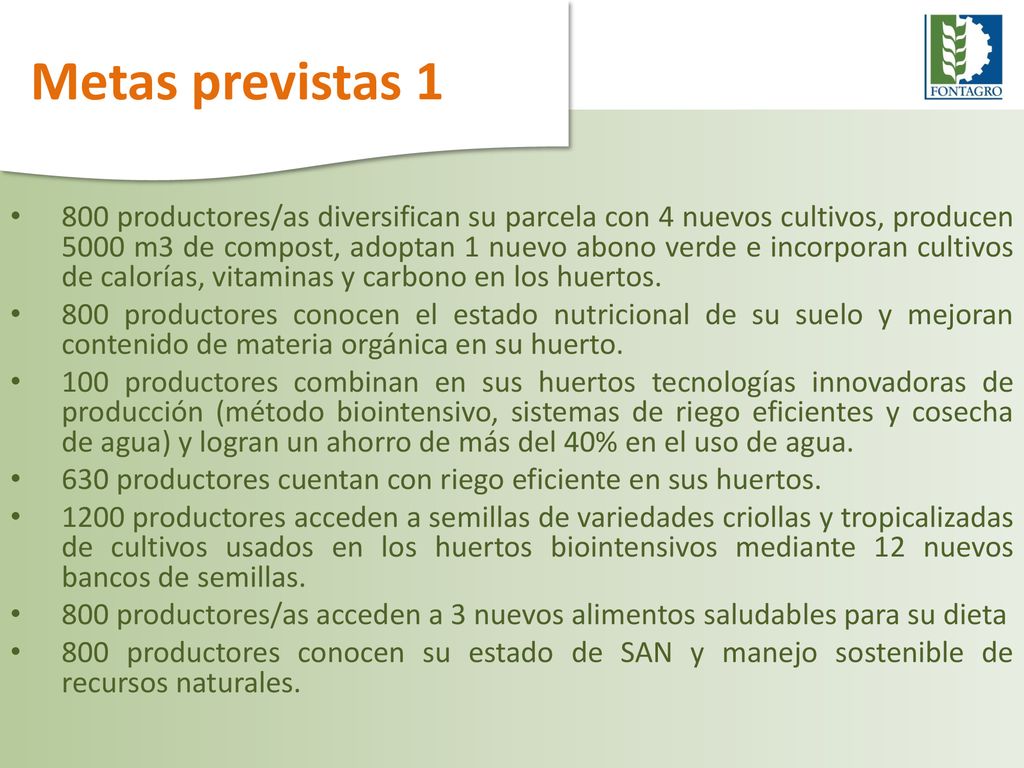 Metas previstas 1

FONTAGRO

• 800 productores/as diversifican su parcela con 4 nuevos cultivos, producen 5000 m3 de compost, adoptan 1 nuevo abono verde e incorporan cultivos de calorías, vitaminas y carbono en los huertos.
• 800 productores conocen el estado nutricional de su suelo y mejoran contenido de materia orgánica en su huerto.
• 100 productores combinan en sus huertos tecnologías innovadoras de producción (método biointensivo, sistemas de riego eficientes y cosecha de agua) y logran un ahorro de más del 40% en el uso de agua.
• 630 productores cuentan con riego eficiente en sus huertos.
• 1200 productores acceden a semillas de variedades criollas y tropicalizadas de cultivos usados en los huertos biointensivos mediante 12 nuevos bancos de semillas.
• 800 productores/as acceden a 3 nuevos alimentos saludables para su dieta
• 800 productores conocen su estado de SAN y manejo sostenible de recursos naturales.